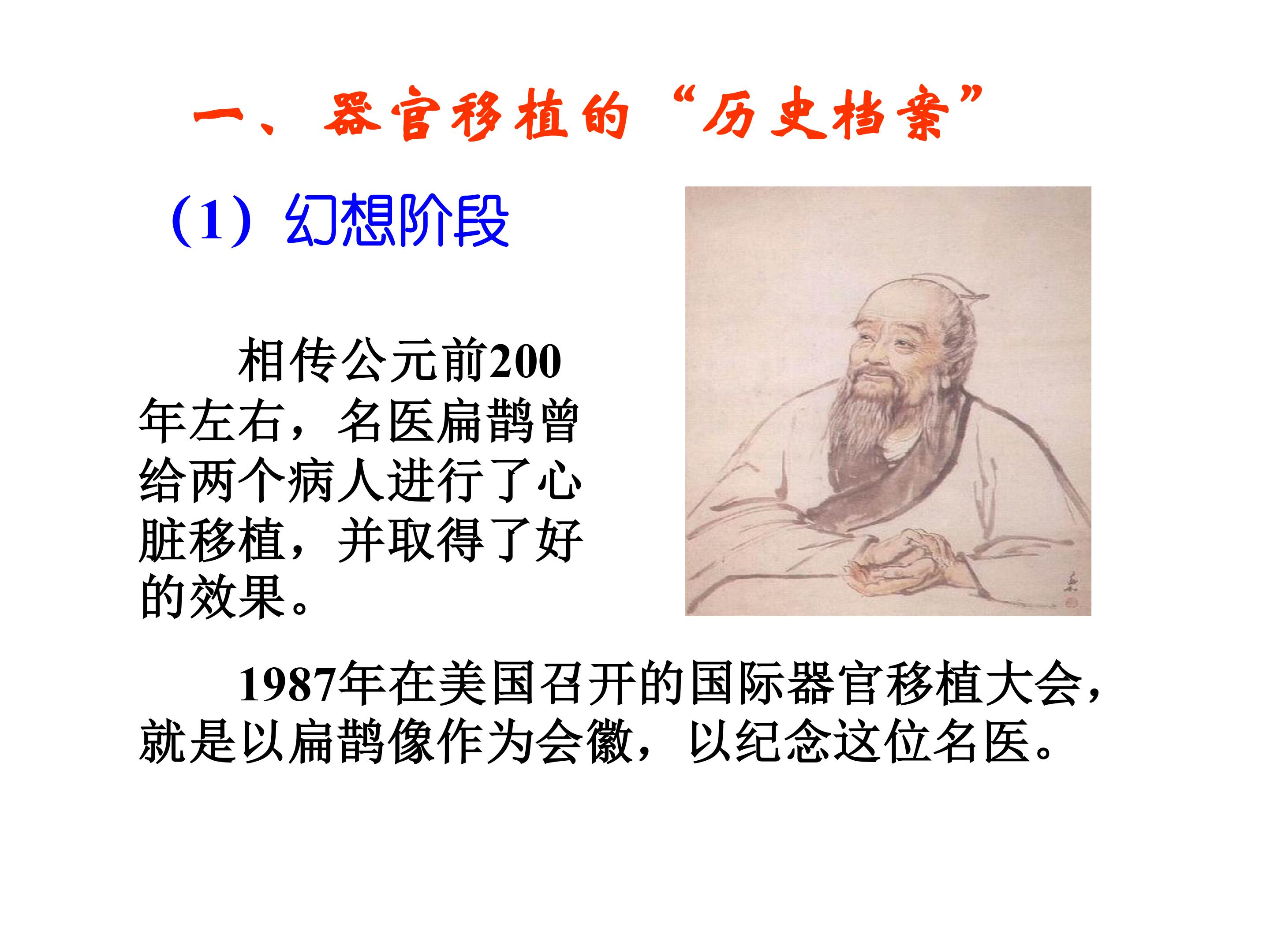 一、器官移植的“历史档案”

（1）幻想阶段

相传公元前200年左右，名医扁鹊曾给两个病人进行了心脏移植，并取得了好的效果。

1987年在美国召开的国际器官移植大会，就是以扁鹊像作为会徽，以纪念这位名医。